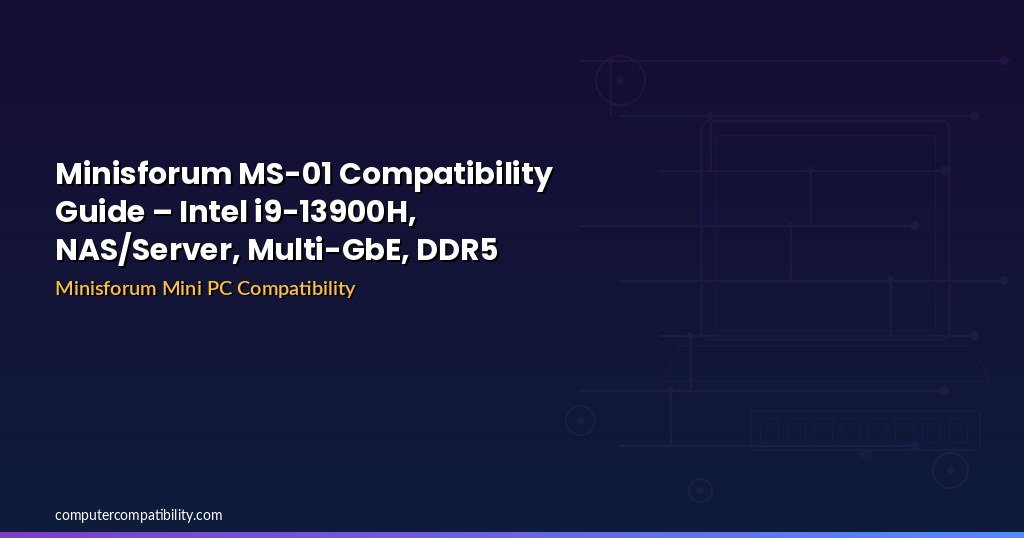 Minisforum MS-01 Compatibility Guide – Intel i9-13900H, NAS/Server, Multi-GbE, DDR5

Minisforum Mini PC Compatibility

computercompatibility.com